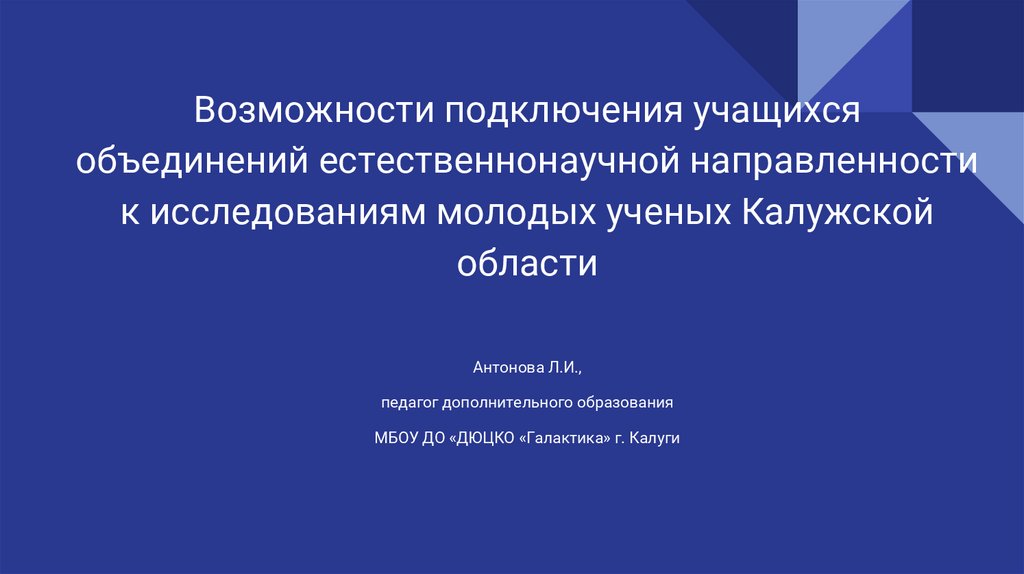 Возможности подключения учащихся объединений естественнонаучной направленности к исследованиям молодых ученых Калужской области

Антонова Л.И.,

педагог дополнительного образования

МБОУ ДО «ДЮЦКО «Галактика» г. Калуги